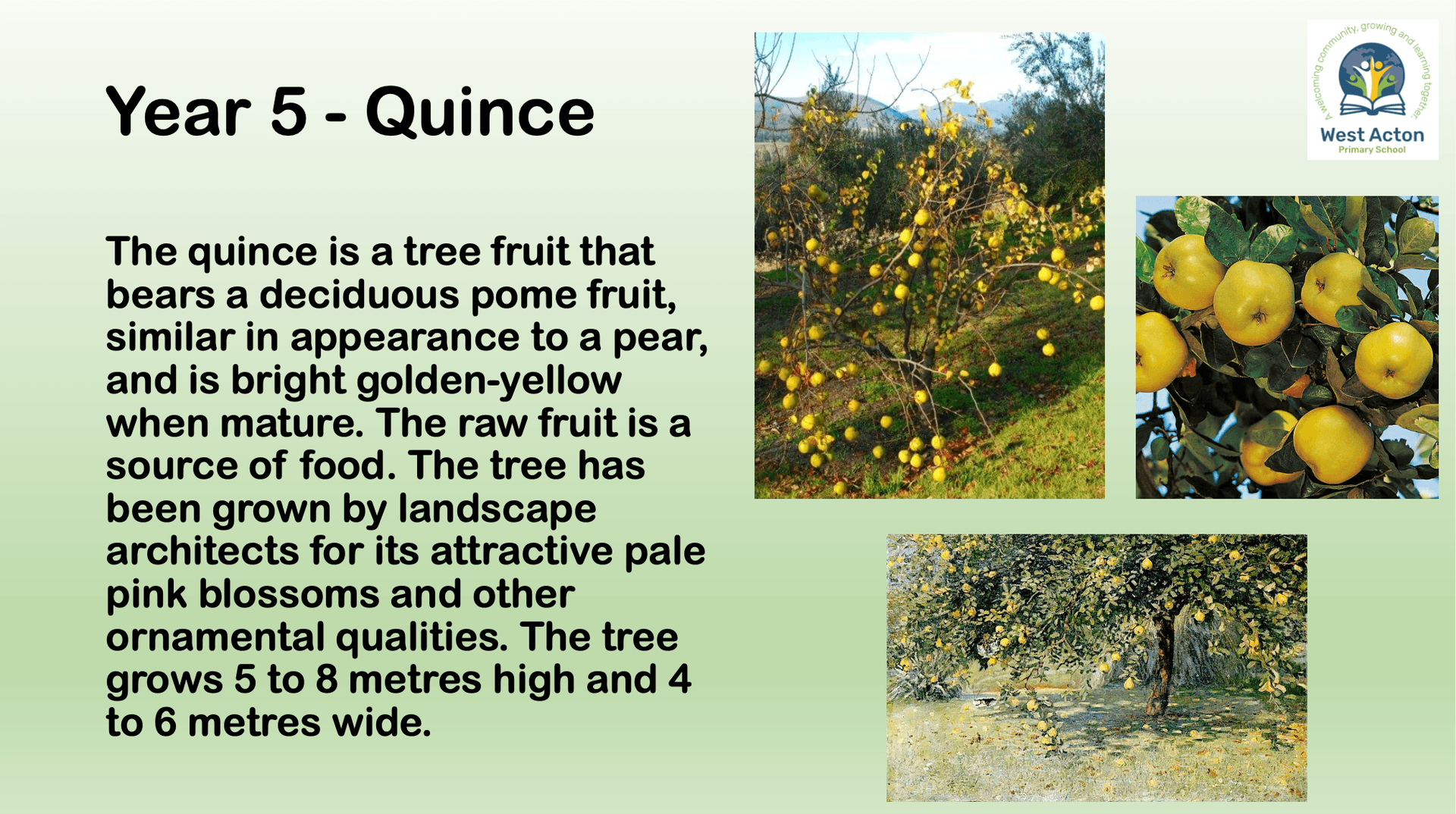 Year 5 - Quince

The quince is a tree fruit that bears a deciduous pome fruit, similar in appearance to a pear, and is bright golden-yellow when mature. The raw fruit is a source of food. The tree has been grown by landscape architects for its attractive pale pink blossoms and other ornamental qualities. The tree grows 5 to 8 metres high and 4 to 6 metres wide.

A welcoming community, growing and learning together.
West Acton
Primary School